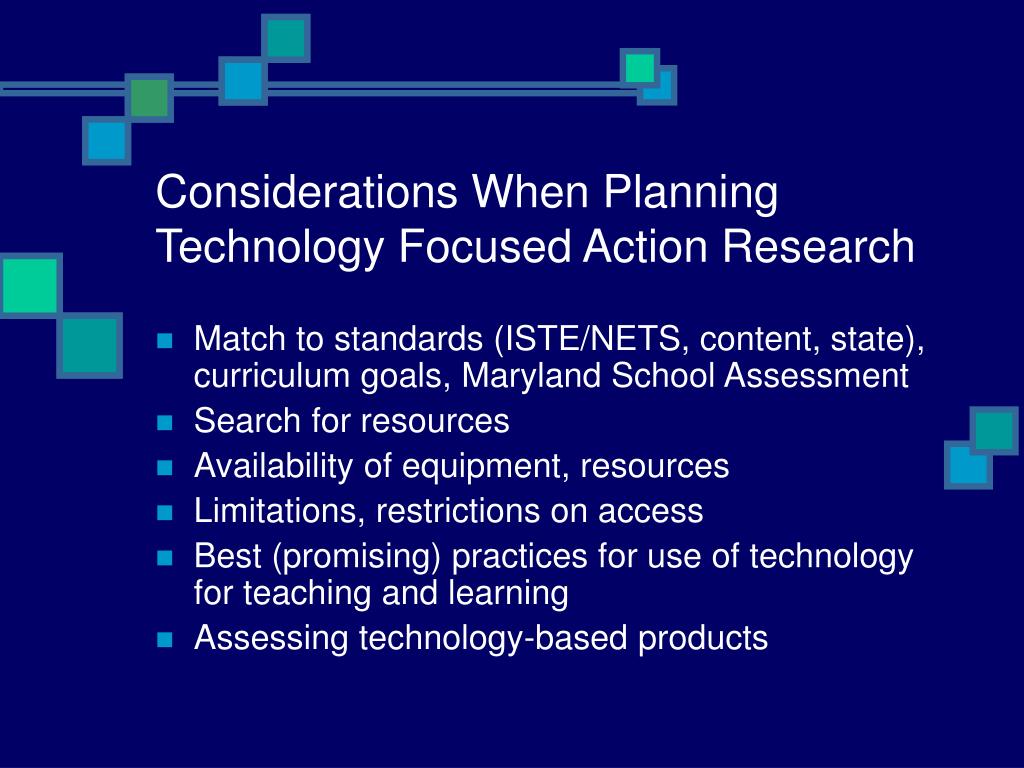 Considerations When Planning Technology Focused Action Research

- Match to standards (ISTE/NETS, content, state), curriculum goals, Maryland School Assessment
- Search for resources
- Availability of equipment, resources
- Limitations, restrictions on access
- Best (promising) practices for use of technology for teaching and learning
- Assessing technology-based products